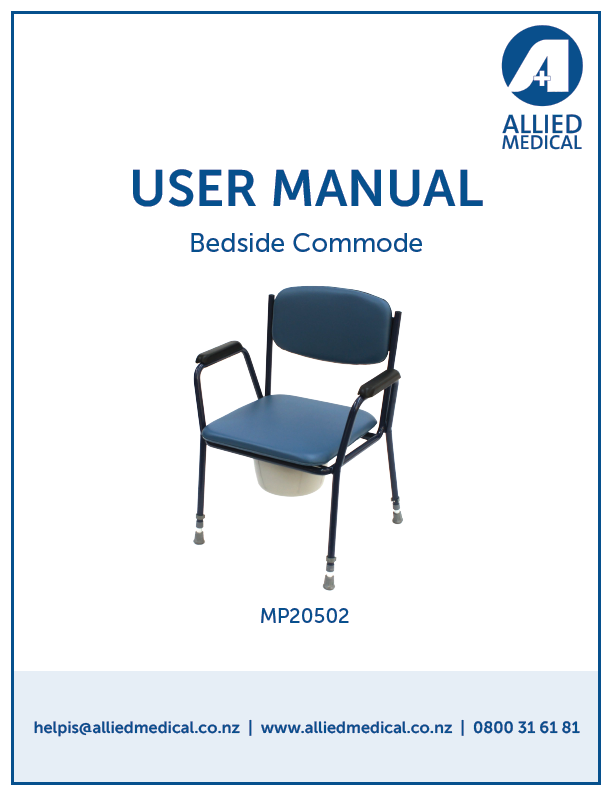 ALLIED MEDICAL

USER MANUAL

Bedside Commode

MP20502

helpis@alliedmedical.co.nz | www.alliedmedical.co.nz | 0800 31 61 81